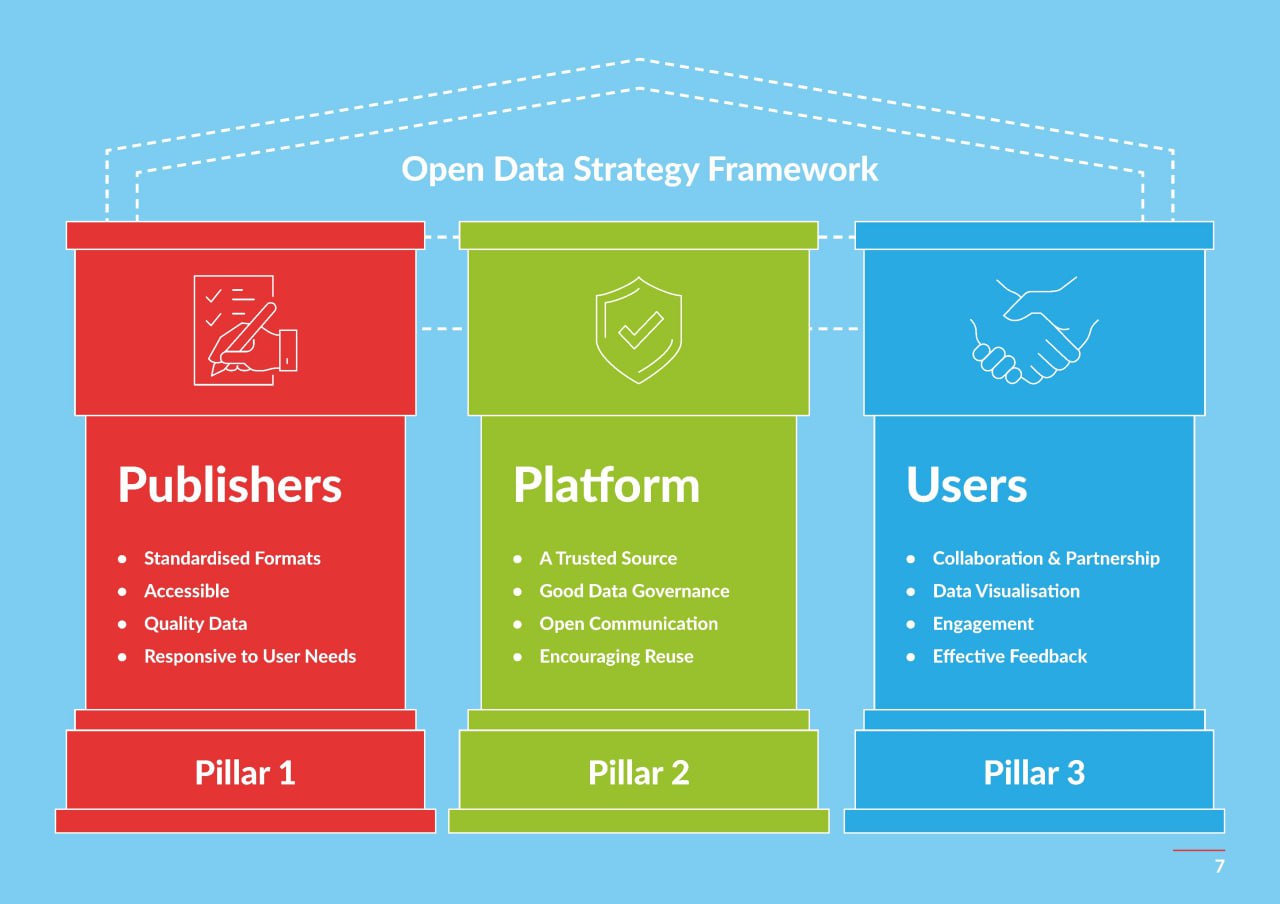 Open Data Strategy Framework

Publishers

- Standardised Formats
- Accessible
- Quality Data
- Responsive to User Needs

Pillar 1

Platform

- A Trusted Source
- Good Data Governance
- Open Communication
- Encouraging Reuse

Pillar 2

Users

- Collaboration & Partnership
- Data Visualisation
- Engagement
- Effective Feedback

Pillar 3

7